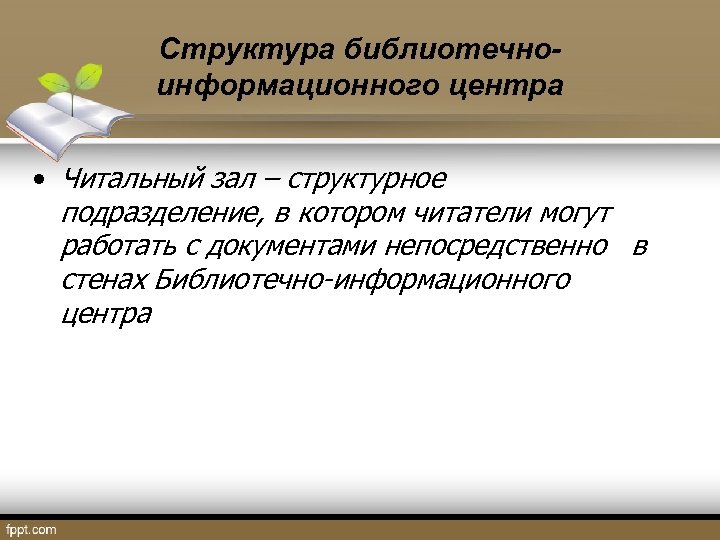 Структура библиотечно-информационного центра

• Читальный зал – структурное подразделение, в котором читатели могут работать с документами непосредственно в стенах Библиотечно-информационного центра

fppt.com